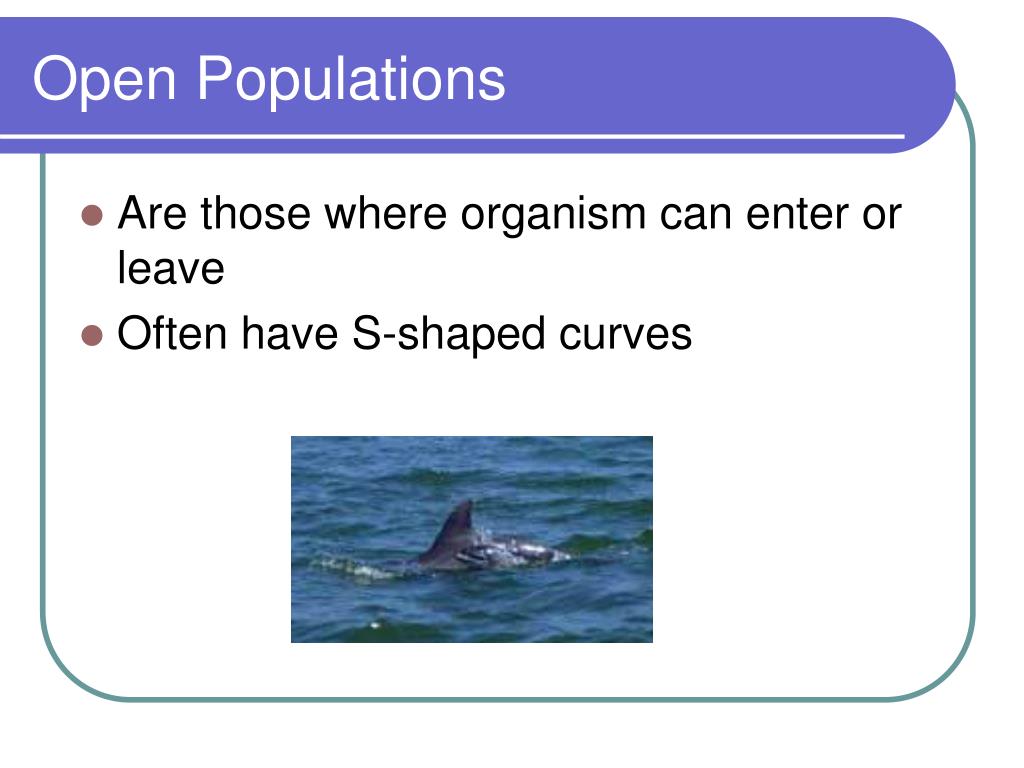 Open Populations

- Are those where organism can enter or leave
- Often have S-shaped curves